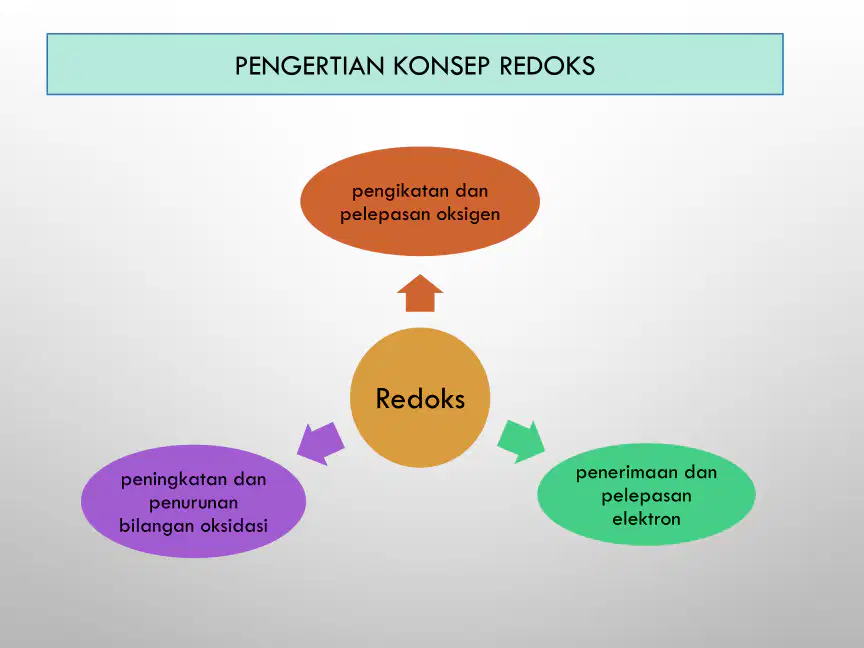 PENGERTIAN KONSEP REDOKS

pengikatan dan pelepasan oksigen

Redoks

peningkatan dan penurunan bilangan oksidasi

penerimaan dan pelepasan elektron